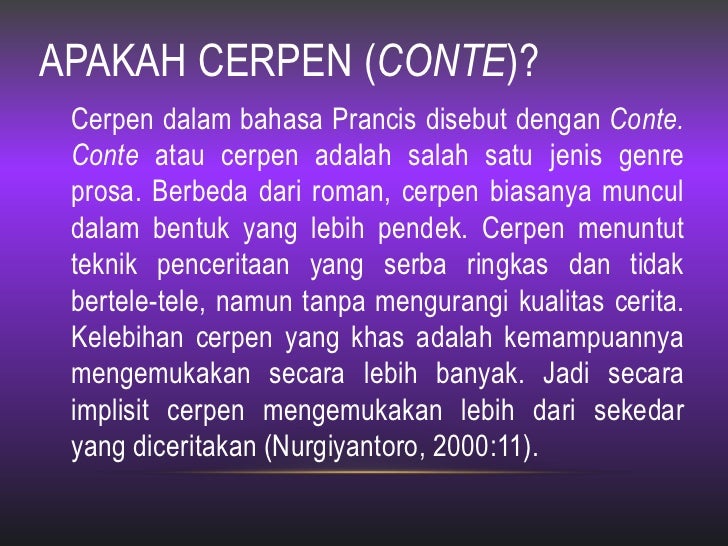 APAKAH CERPEN (CONTE)?

Cerpen dalam bahasa Prancis disebut dengan Conte. Conte atau cerpen adalah salah satu jenis genre prosa. Berbeda dari roman, cerpen biasanya muncul dalam bentuk yang lebih pendek. Cerpen menuntut teknik penceritaan yang serba ringkas dan tidak bertele-tele, namun tanpa mengurangi kualitas cerita. Kelebihan cerpen yang khas adalah kemampuannya mengemukakan secara lebih banyak. Jadi secara implisit cerpen mengemukakan lebih dari sekedar yang diceritakan (Nurgiyantoro, 2000:11).